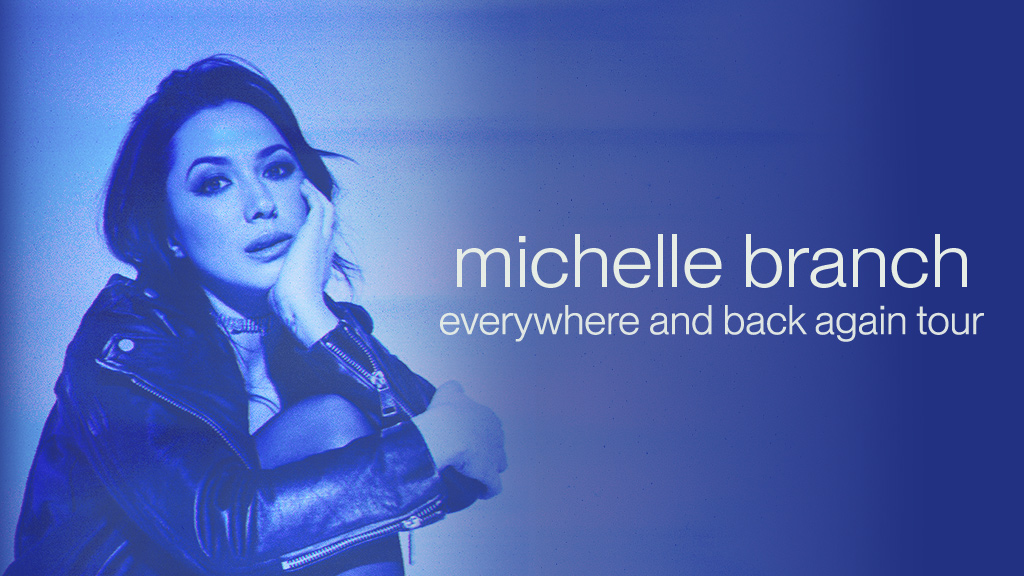 michelle branch
everywhere and back again tour